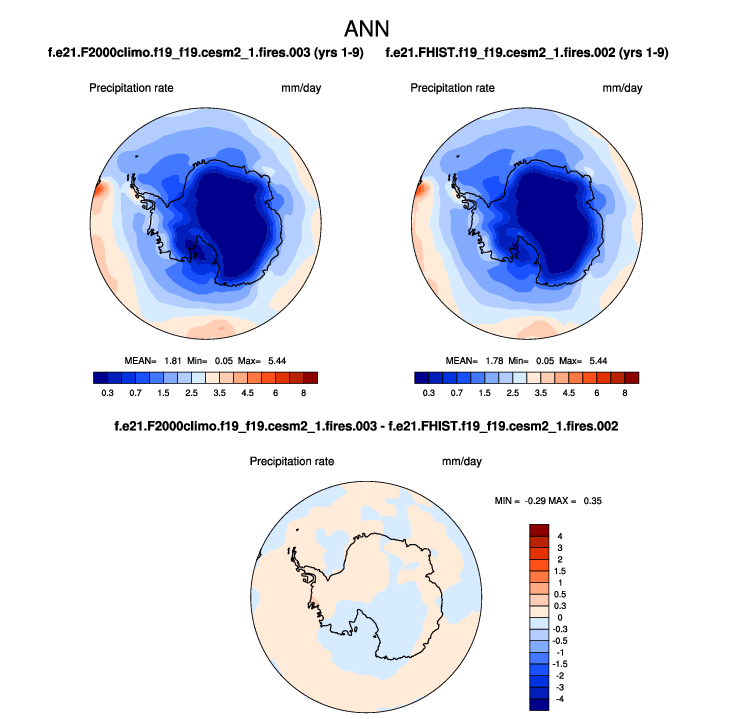 ANN

f.e21.F2000climo.f19_f19.cesm2_1.fires.003 (yrs 1-9)

Precipitation rate mm/day

MEAN= 1.81 Min= 0.05 Max= 5.44

0.3 0.7 1.5 2.5 3.5 4.5 6 8

f.e21.FHIST.f19_f19.cesm2_1.fires.002 (yrs 1-9)

Precipitation rate mm/day

MEAN= 1.78 Min= 0.05 Max= 5.44

0.3 0.7 1.5 2.5 3.5 4.5 6 8

f.e21.F2000climo.f19_f19.cesm2_1.fires.003 - f.e21.FHIST.f19_f19.cesm2_1.fires.002

Precipitation rate mm/day

MIN = -0.29 MAX = 0.35

4
3
2
1.5
1
0.5
0.3
0
-0.3
-0.5
-1
-1.5
-2
-3
-4